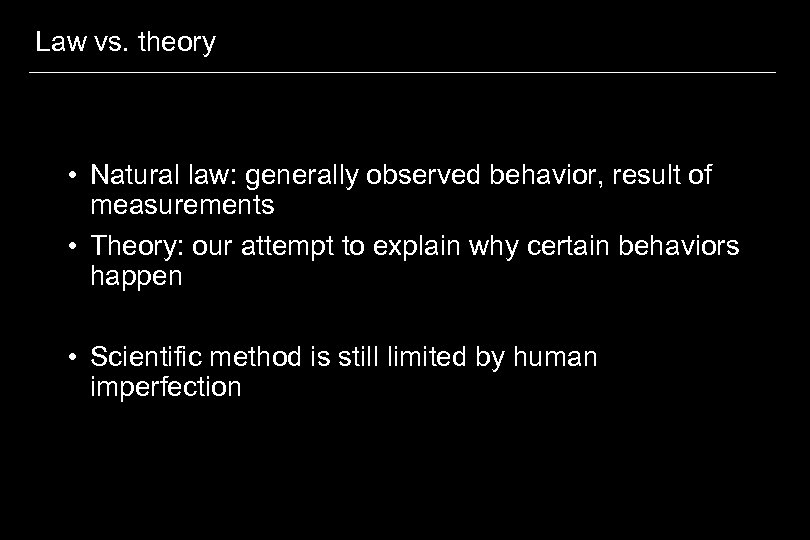 Law vs. theory

• Natural law: generally observed behavior, result of measurements
• Theory: our attempt to explain why certain behaviors happen

• Scientific method is still limited by human imperfection